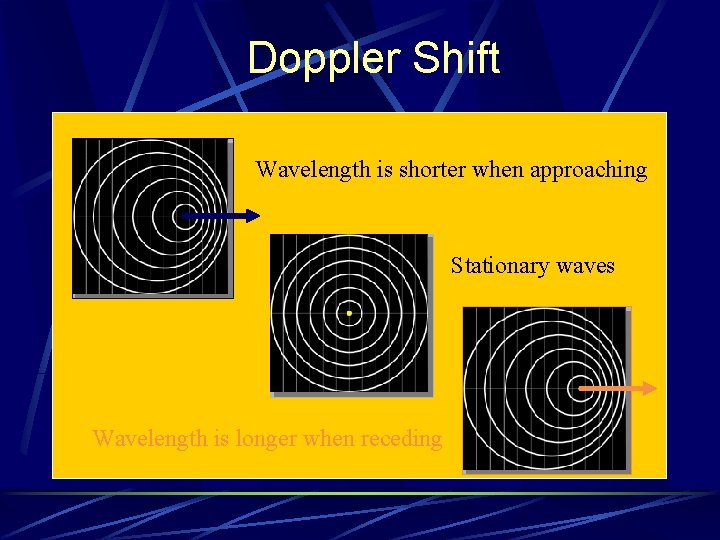 Doppler Shift

Wavelength is shorter when approaching

Stationary waves

Wavelength is longer when receding